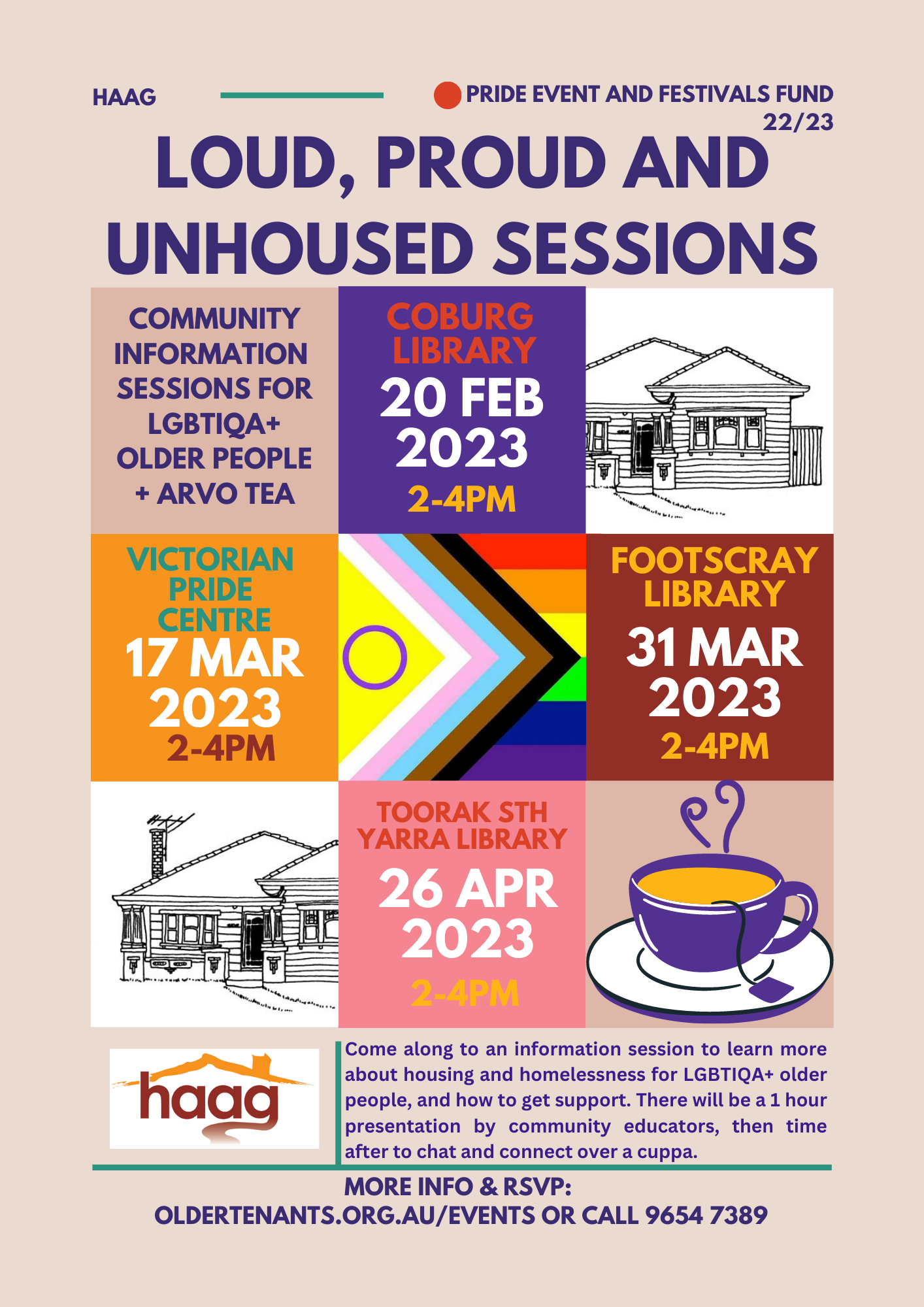 HAAG

PRIDE EVENT AND FESTIVALS FUND 22/23

LOUD, PROUD AND UNHOUSED SESSIONS

COMMUNITY INFORMATION SESSIONS FOR LGBTIQA+ OLDER PEOPLE + ARVO TEA

COBURG LIBRARY
20 FEB 2023
2-4PM

VICTORIAN PRIDE CENTRE
17 MAR 2023
2-4PM

FOOTSCRAY LIBRARY
31 MAR 2023
2-4PM

TOORAK STH YARRA LIBRARY
26 APR 2023
2-4PM

haag

Come along to an information session to learn more about housing and homelessness for LGBTIQA+ older people, and how to get support. There will be a 1 hour presentation by community educators, then time after to chat and connect over a cuppa.

MORE INFO & RSVP:
OLDERTENANTS.ORG.AU/EVENTS OR CALL 9654 7389